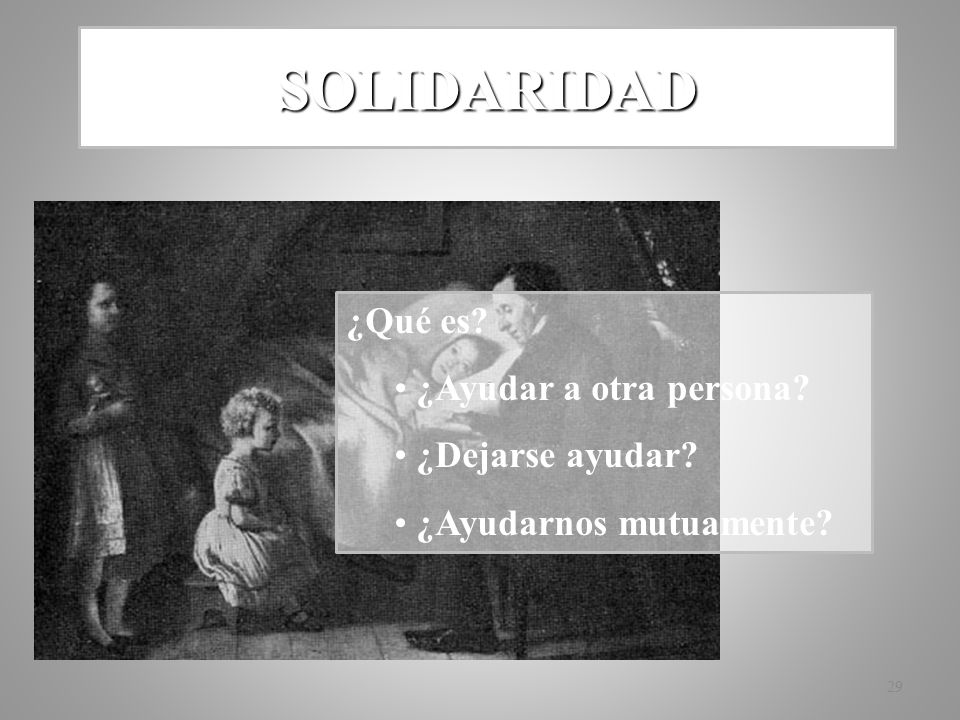 SOLIDARIDAD

¿Qué es?

• ¿Ayudar a otra persona?

• ¿Dejarse ayudar?

• ¿Ayudarnos mutuamente?

29